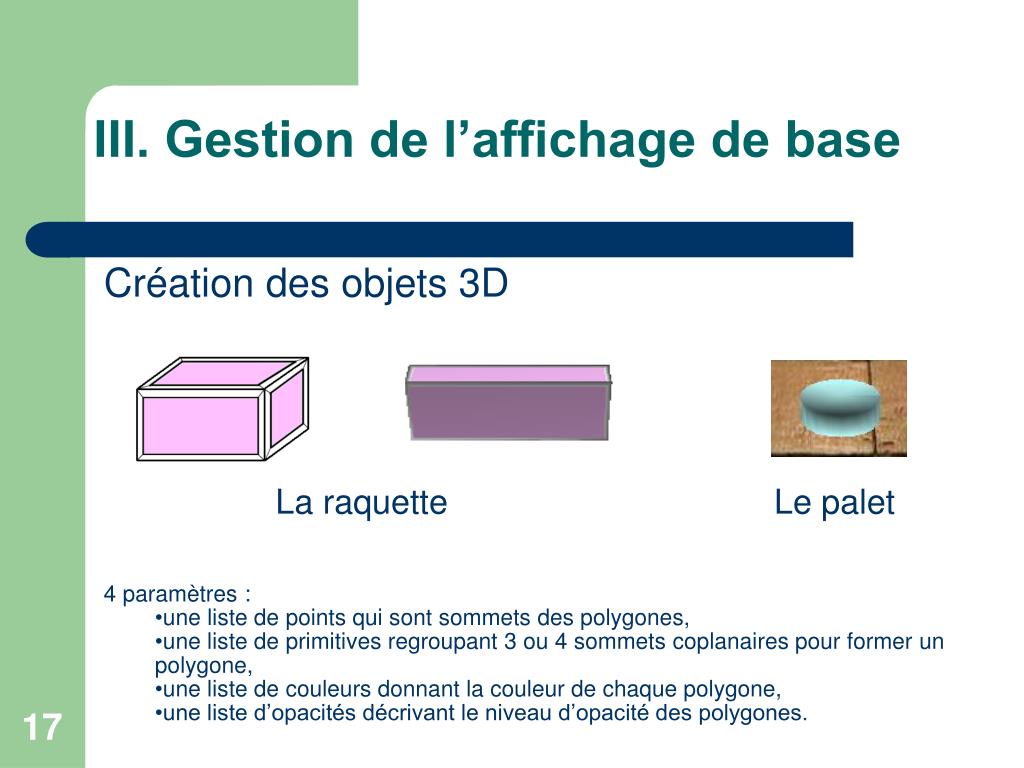 III. Gestion de l’affichage de base

Création des objets 3D

La raquette

Le palet

4 paramètres :
•une liste de points qui sont sommets des polygones,
•une liste de primitives regroupant 3 ou 4 sommets coplanaires pour former un polygone,
•une liste de couleurs donnant la couleur de chaque polygone,
•une liste d’opacités décrivant le niveau d’opacité des polygones.

17